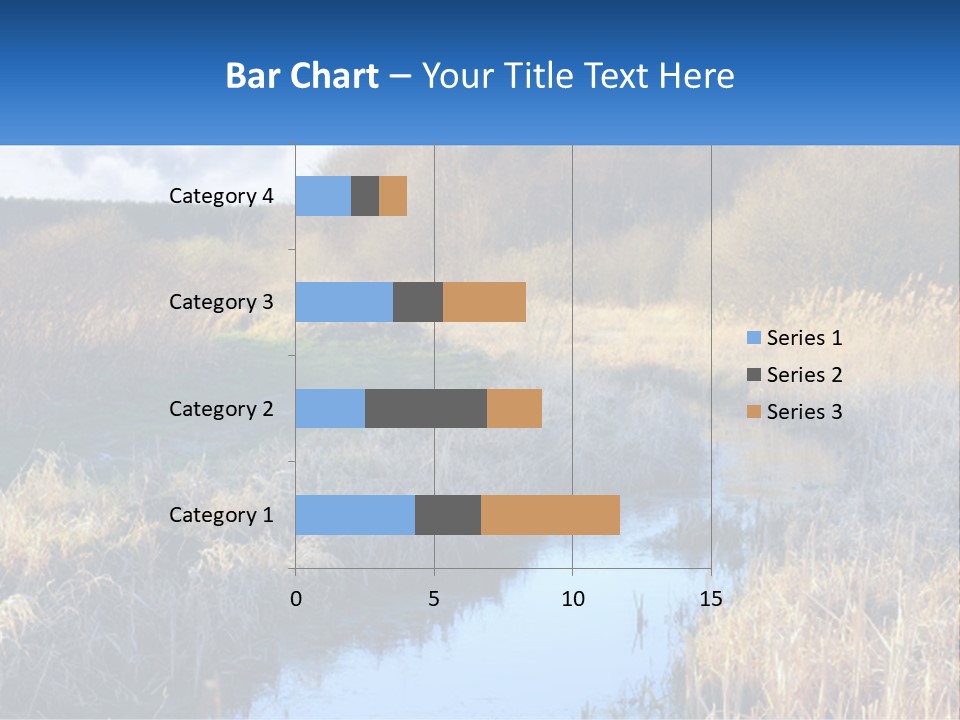 Bar Chart – Your Title Text Here

Category 4
Category 3
Category 2
Category 1

0
5
10
15

Series 1
Series 2
Series 3